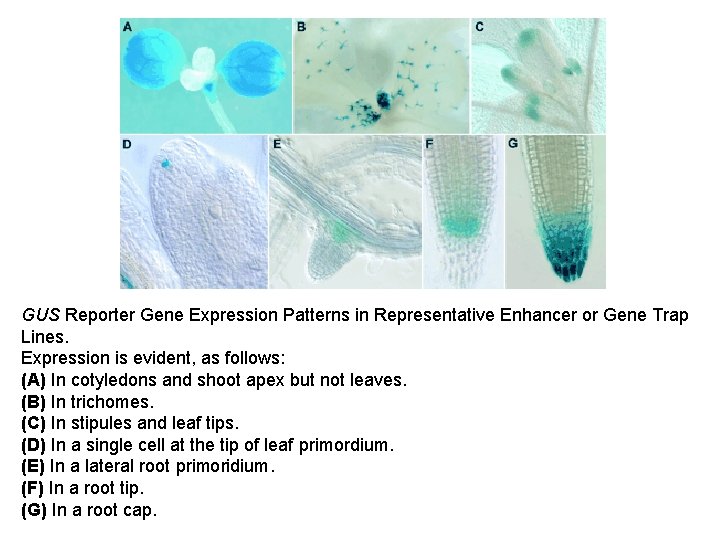 A

B

C

D

E

F

G

GUS Reporter Gene Expression Patterns in Representative Enhancer or Gene Trap Lines.
Expression is evident, as follows:
(A) In cotyledons and shoot apex but not leaves.
(B) In trichomes.
(C) In stipules and leaf tips.
(D) In a single cell at the tip of leaf primordium.
(E) In a lateral root primoridium.
(F) In a root tip.
(G) In a root cap.